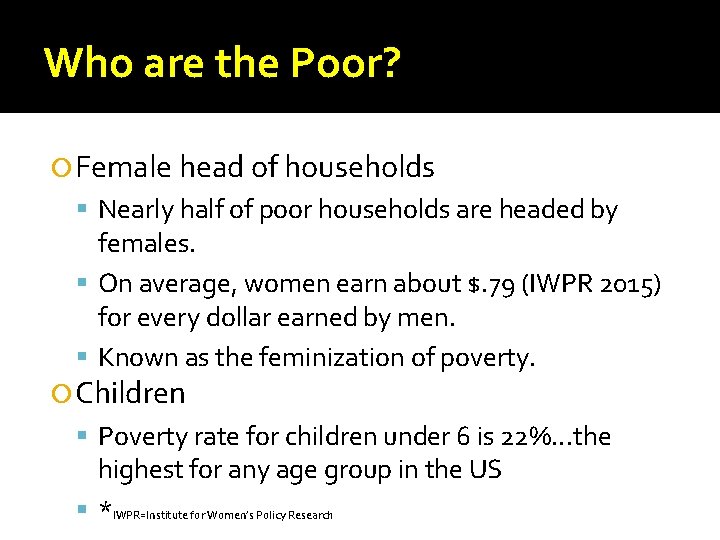 Who are the Poor?

Female head of households

Nearly half of poor households are headed by females.

On average, women earn about \$.79 (IWPR 2015) for every dollar earned by men.

Known as the feminization of poverty.

Children

Poverty rate for children under 6 is 22%...the highest for any age group in the US

*IWPR=Institute for Women's Policy Research